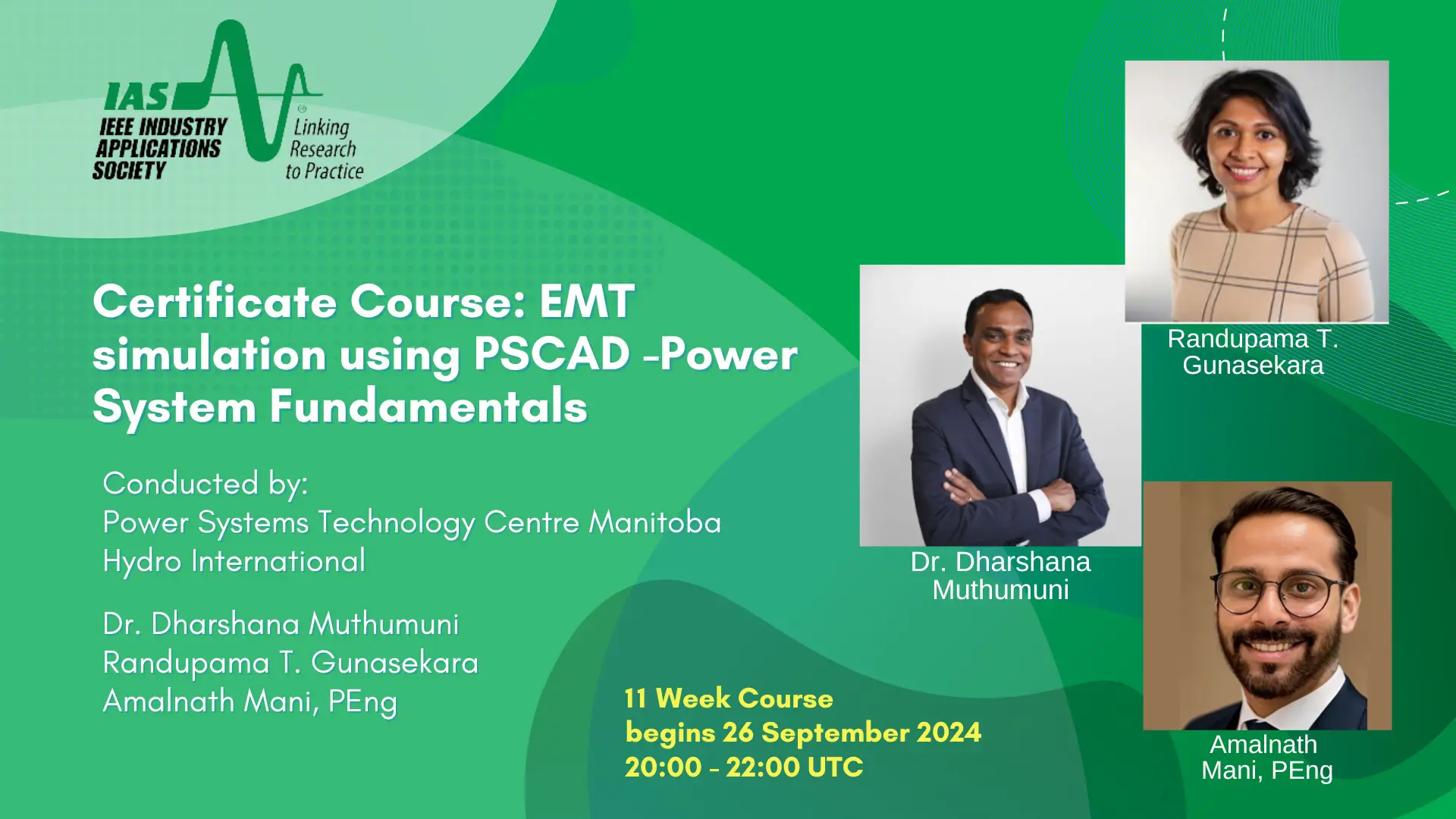 IAS
IEEE INDUSTRY APPLICATIONS SOCIETY
Linking Research to Practice

Certificate Course: EMT simulation using PSCAD -Power System Fundamentals

Conducted by:
Power Systems Technology Centre Manitoba Hydro International

Dr. Dharshana Muthumuni
Randupama T. Gunasekara
Amalnath Mani, PEng

11 Week Course
begins 26 September 2024
20:00 - 22:00 UTC

Randupama T. Gunasekara

Dr. Dharshana Muthumuni

Amalnath Mani, PEng